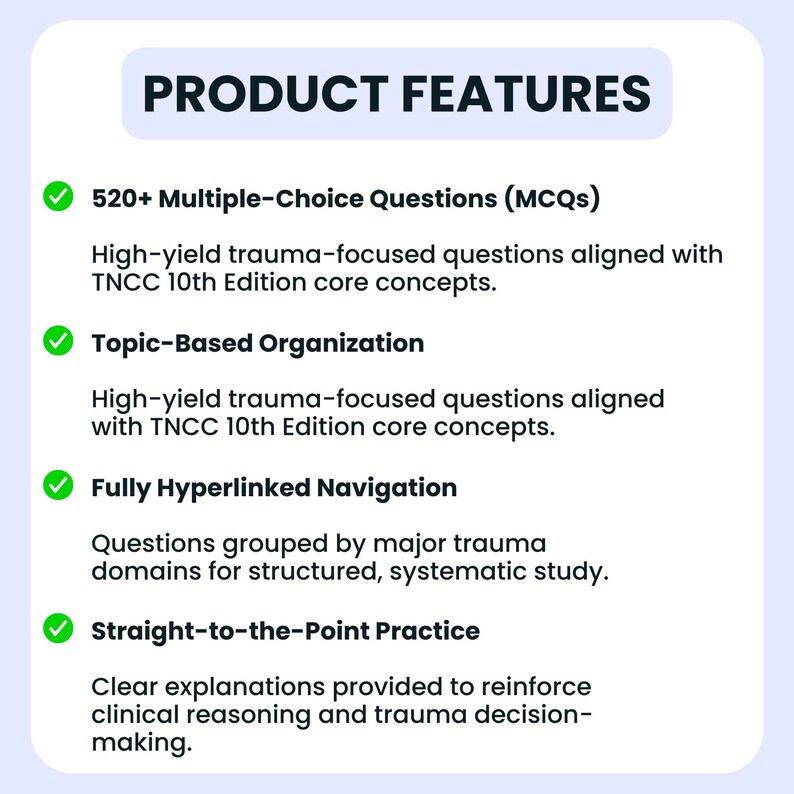 PRODUCT FEATURES

520+ Multiple-Choice Questions (MCQs)

High-yield trauma-focused questions aligned with TNCC 10th Edition core concepts.

Topic-Based Organization

High-yield trauma-focused questions aligned with TNCC 10th Edition core concepts.

Fully Hyperlinked Navigation

Questions grouped by major trauma domains for structured, systematic study.

Straight-to-the-Point Practice

Clear explanations provided to reinforce clinical reasoning and trauma decision-making.